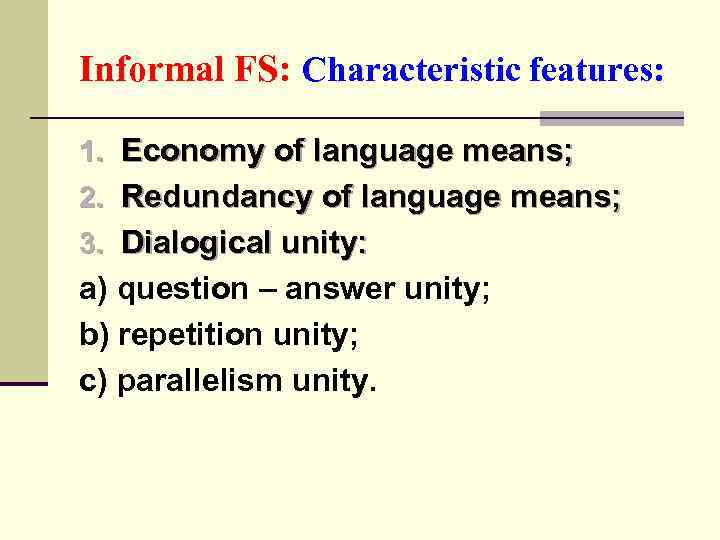 Informal FS: Characteristic features:

1. Economy of language means;
2. Redundancy of language means;
3. Dialogical unity:
a) question – answer unity;
b) repetition unity;
c) parallelism unity.